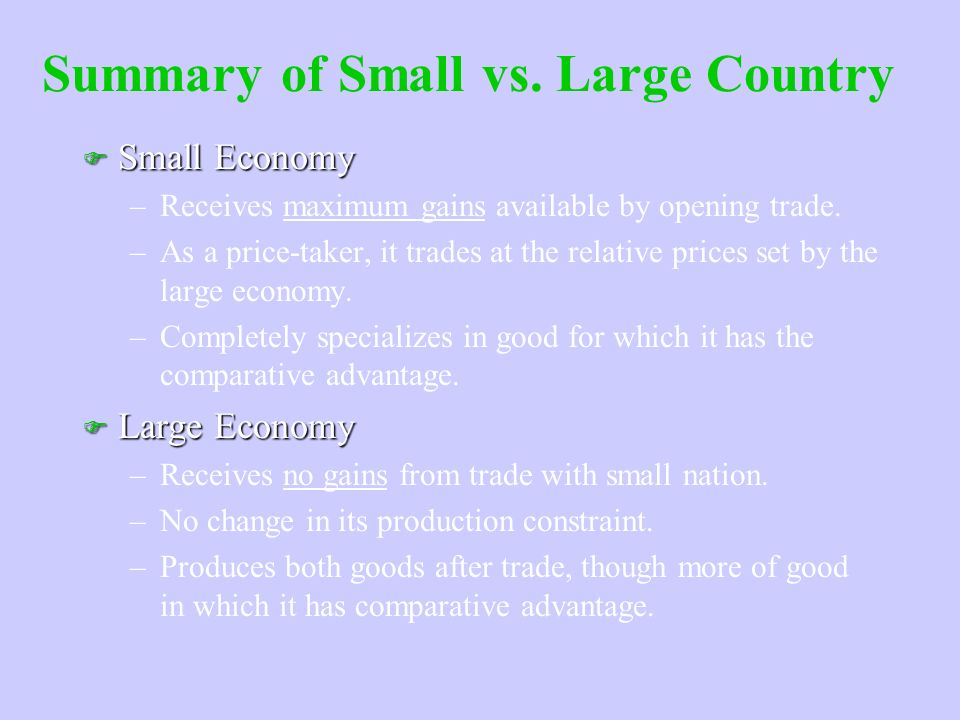 Summary of Small vs. Large Country

Small Economy

– Receives maximum gains available by opening trade.

– As a price-taker, it trades at the relative prices set by the large economy.

– Completely specializes in good for which it has the comparative advantage.

Large Economy

– Receives no gains from trade with small nation.

– No change in its production constraint.

– Produces both goods after trade, though more of good in which it has comparative advantage.